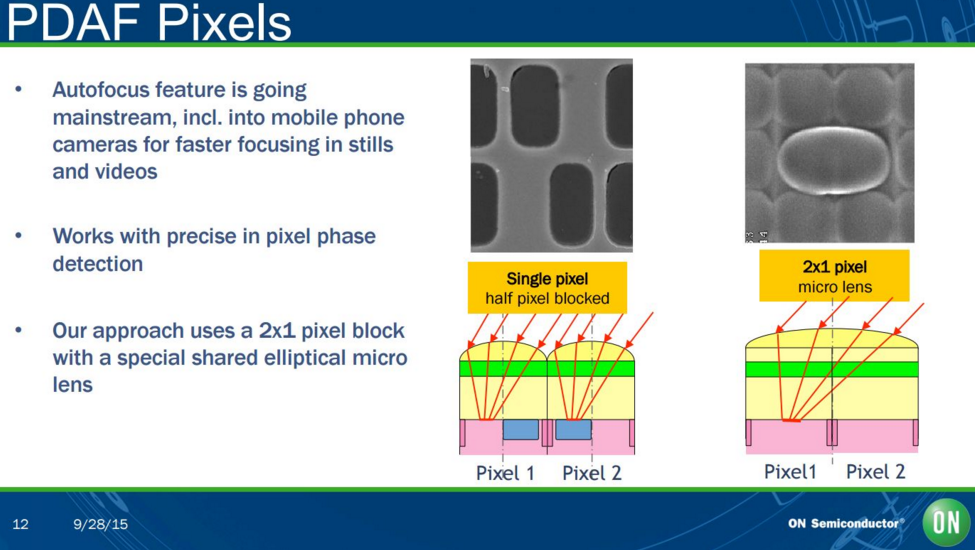 PDAF Pixels

• Autofocus feature is going mainstream, incl. into mobile phone cameras for faster focusing in stills and videos

• Works with precise in pixel phase detection

• Our approach uses a 2x1 pixel block with a special shared elliptical micro lens

Single pixel
half pixel blocked

Pixel 1 Pixel 2

2x1 pixel
micro lens

Pixel1 Pixel 2

12 9/28/15

ON Semiconductor®

ON